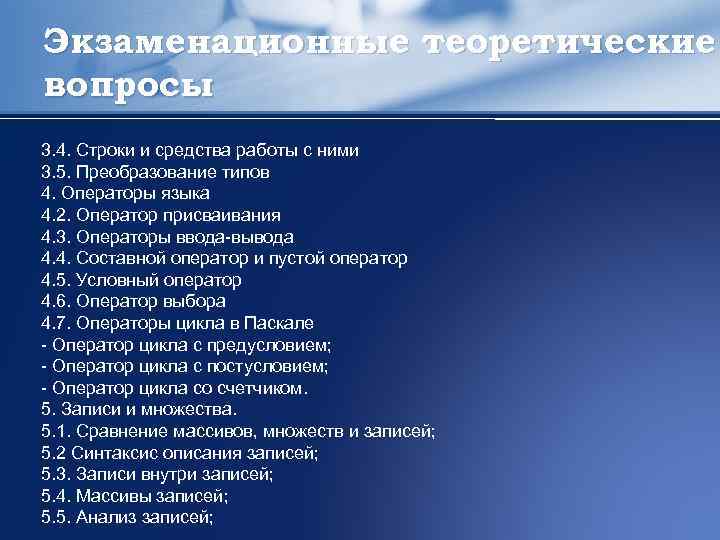 Экзаменационные теоретические вопросы

3.4. Строки и средства работы с ними
3.5. Преобразование типов
4. Операторы языка
4.2. Оператор присваивания
4.3. Операторы ввода-вывода
4.4. Составной оператор и пустой оператор
4.5. Условный оператор
4.6. Оператор выбора
4.7. Операторы цикла в Паскале
- Оператор цикла с предусловием;
- Оператор цикла с постусловием;
- Оператор цикла со счетчиком.
5. Записи и множества.
5.1. Сравнение массивов, множеств и записей;
5.2 Синтаксис описания записей;
5.3. Записи внутри записей;
5.4. Массивы записей;
5.5. Анализ записей;